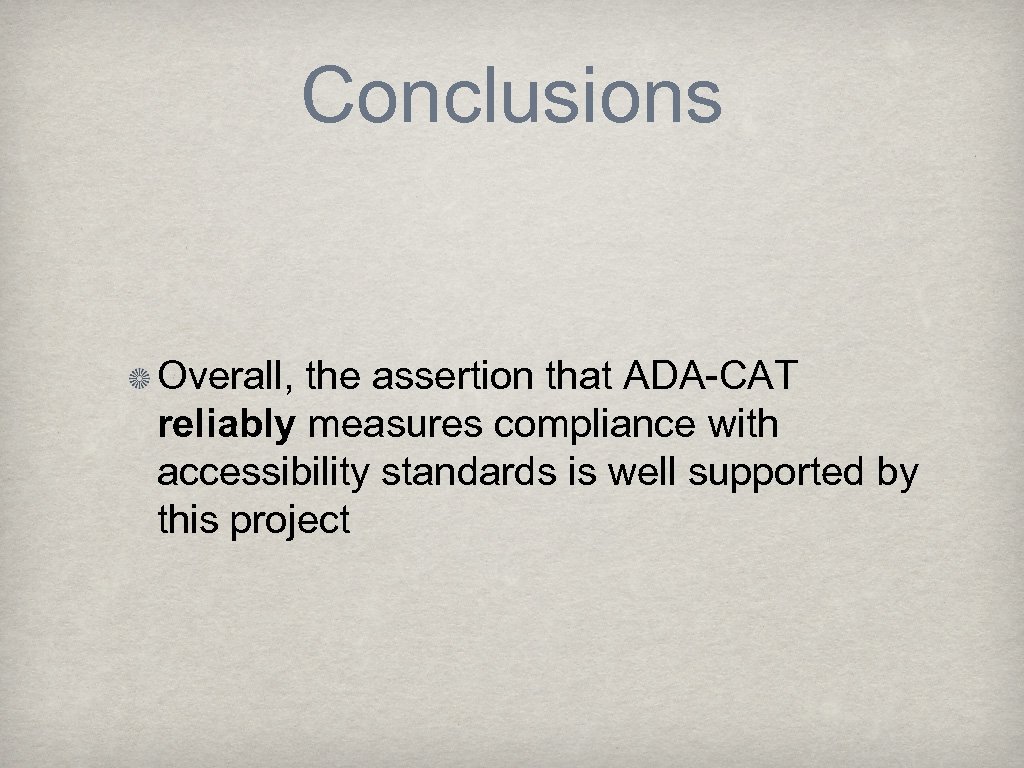 Conclusions

Overall, the assertion that ADA-CAT reliably measures compliance with accessibility standards is well supported by this project